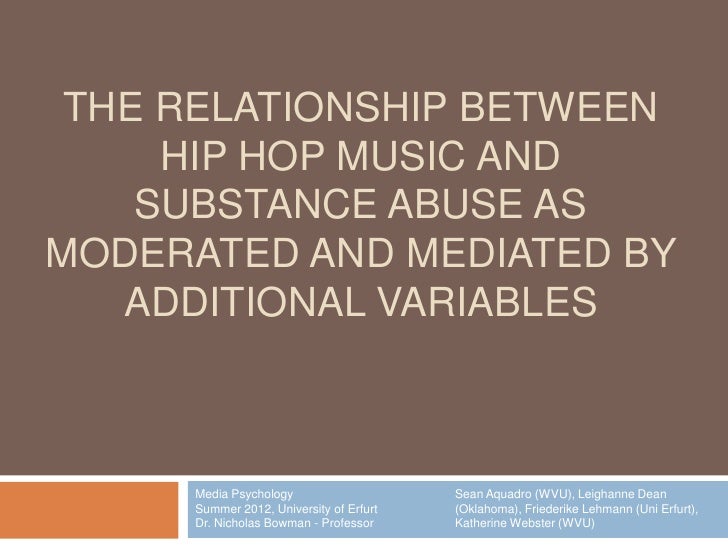 THE RELATIONSHIP BETWEEN HIP HOP MUSIC AND SUBSTANCE ABUSE AS MODERATED AND MEDIATED BY ADDITIONAL VARIABLES

Media Psychology
Summer 2012, University of Erfurt
Dr. Nicholas Bowman - Professor

Sean Aquadro (WVU), Leighanne Dean (Oklahoma), Friederike Lehmann (Uni Erfurt), Katherine Webster (WVU)